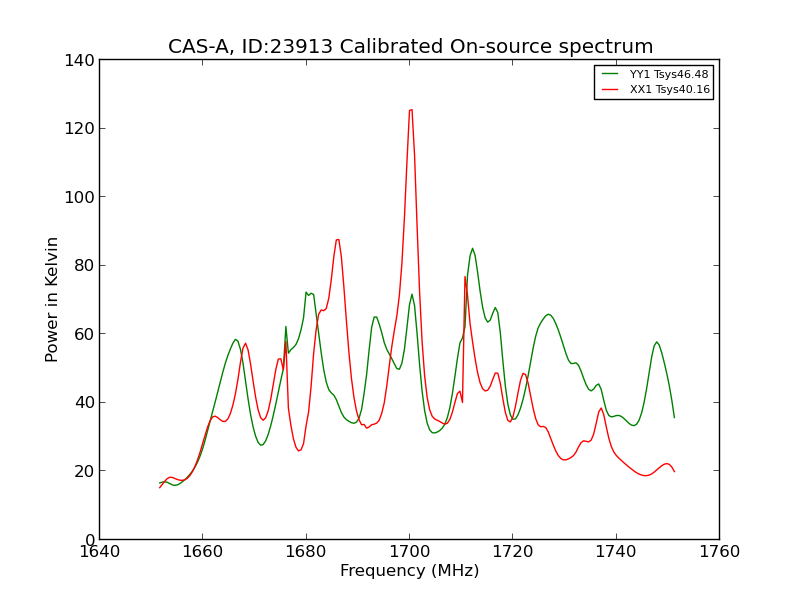 CAS-A, ID:23913 Calibrated On-source spectrum

YY1 Tsys46.48
XX1 Tsys40.16

Power in Kelvin

140
120
100
80
60
40
20
0

1640
1660
1680
1700
1720
1740
1760

Frequency (MHz)